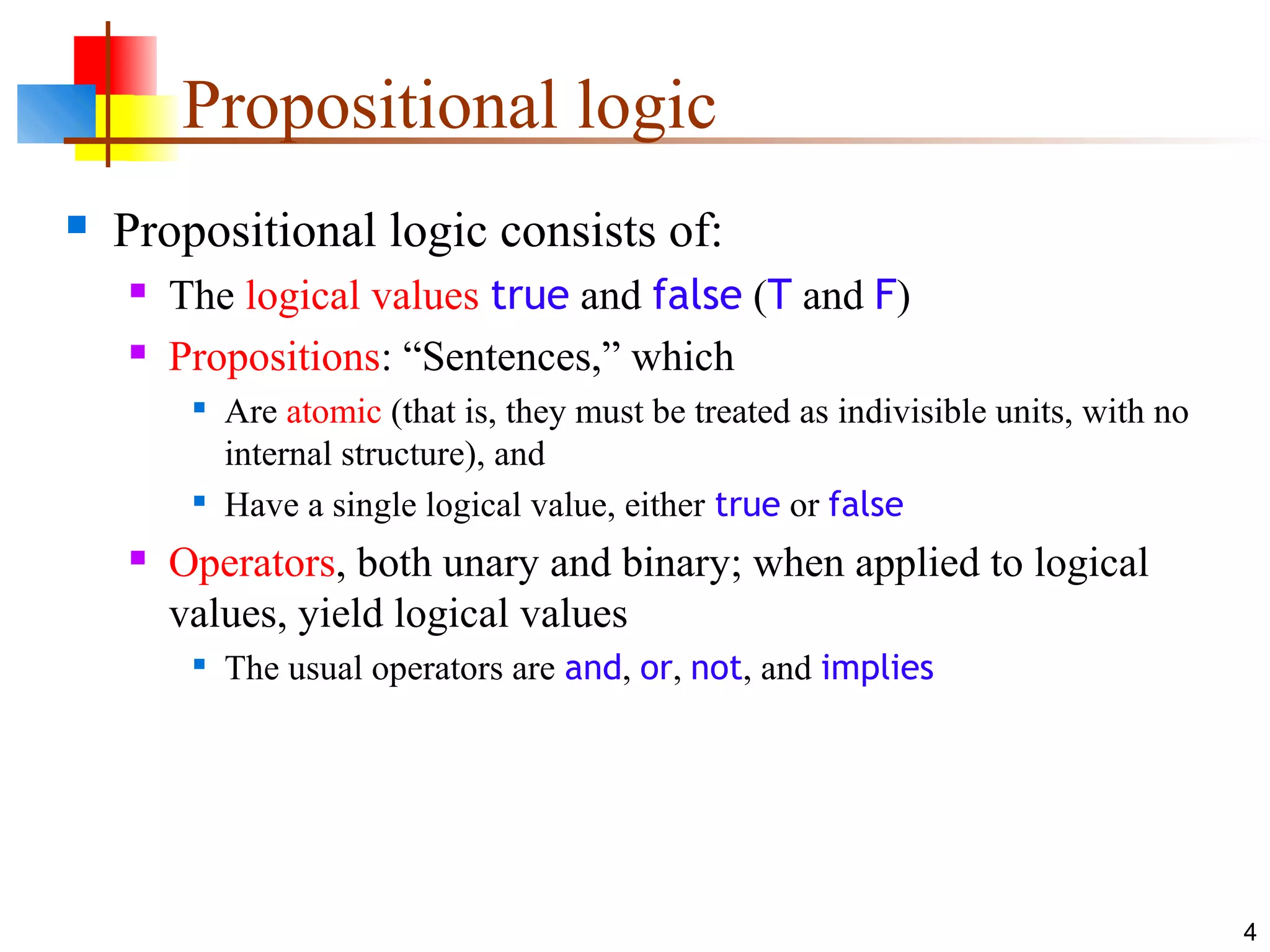 Propositional logic

Propositional logic consists of:

The logical values true and false (T and F)

Propositions: “Sentences,” which

Are atomic (that is, they must be treated as indivisible units, with no internal structure), and

Have a single logical value, either true or false

Operators, both unary and binary; when applied to logical values, yield logical values

The usual operators are and, or, not, and implies

4